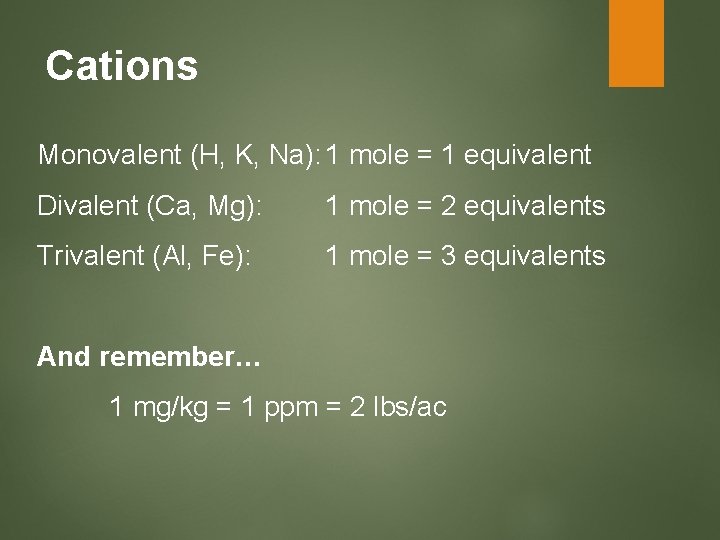 Cations

Monovalent (H, K, Na): 1 mole = 1 equivalent

Divalent (Ca, Mg): 1 mole = 2 equivalents

Trivalent (Al, Fe): 1 mole = 3 equivalents

And remember…

1 mg/kg = 1 ppm = 2 lbs/ac